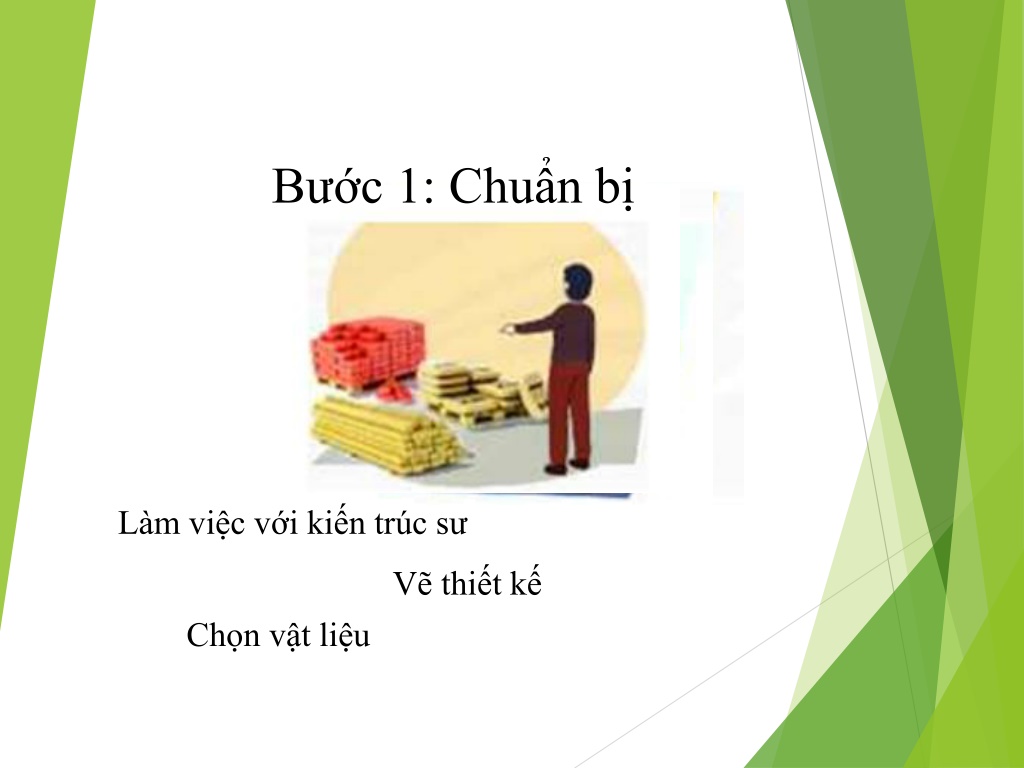 Bước 1: Chuẩn bị

Làm việc với kiến trúc sư

Vẽ thiết kế

Chọn vật liệu